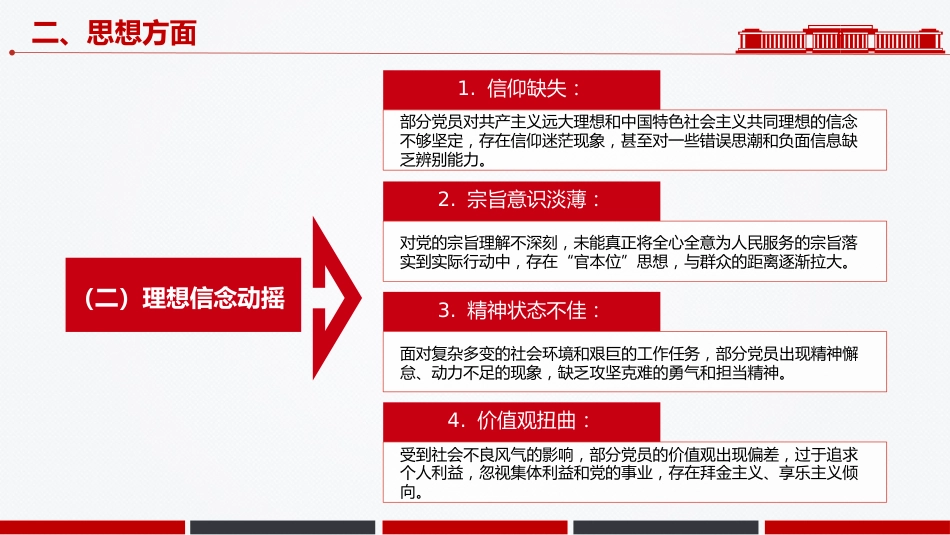 二、思想方面

（二）理想信念动摇

1. 信仰缺失：

部分党员对共产主义远大理想和中国特色社会主义共同理想的信念不够坚定，存在信仰迷茫现象，甚至对一些错误思潮和负面信息缺乏辨别能力。

2. 宗旨意识淡薄：

对党的宗旨理解不深刻，未能真正将全心全意为人民服务的宗旨落实到实际行动中，存在“官本位”思想，与群众的距离逐渐拉大。

3. 精神状态不佳：

面对复杂多变的社会环境和艰巨的工作任务，部分党员出现精神懈怠、动力不足的现象，缺乏攻坚克难的勇气和担当精神。

4. 价值观扭曲：

受到社会不良风气的影响，部分党员的价值观出现偏差，过于追求个人利益，忽视集体利益和党的事业，存在拜金主义、享乐主义倾向。